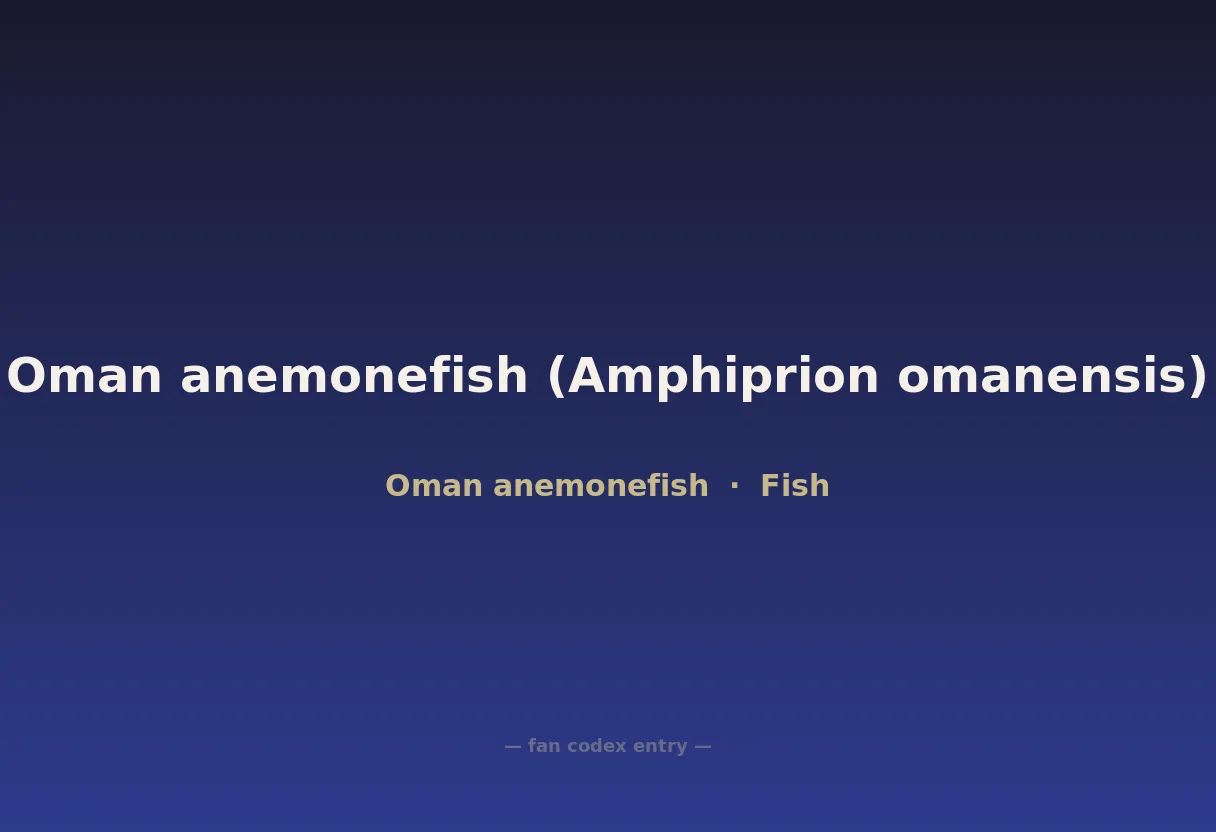 Oman anemonefish (Amphiprion omanensis)

Oman anemonefish · Fish

— fan codex entry —